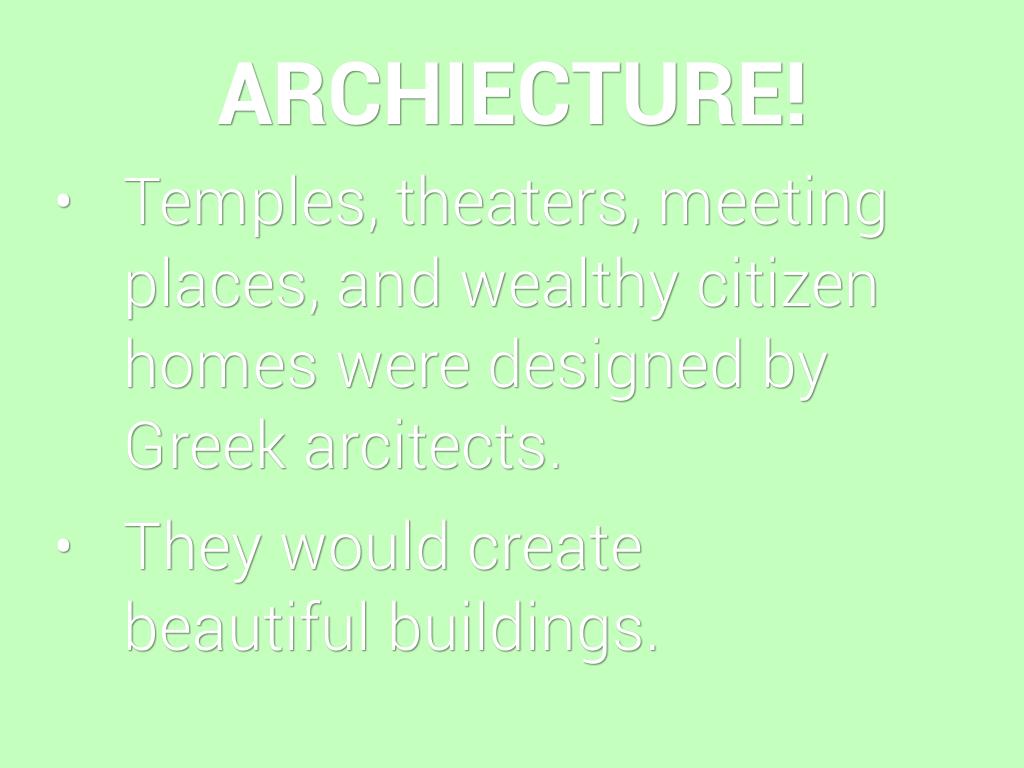 ARCHIECTURE!

• Temples, theaters, meeting places, and wealthy citizen homes were designed by Greek arcitects.

• They would create beautiful buildings.